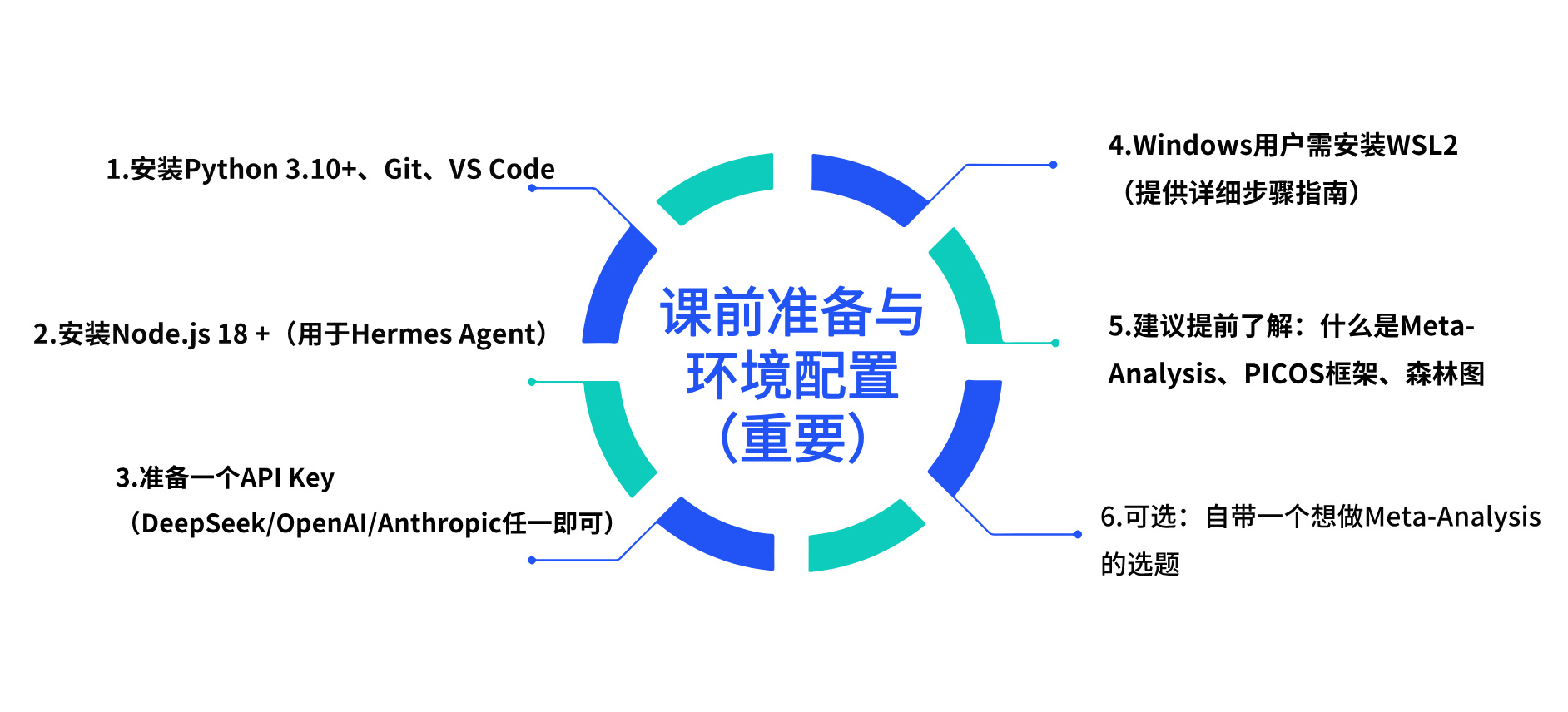 课前准备与环境配置（重要）

1.安装Python 3.10+、Git、VS Code

2.安装Node.js 18 +（用于Hermes Agent）

3.准备一个API Key（DeepSeek/OpenAI/Anthropic任一即可）

4.Windows用户需安装WSL2（提供详细步骤指南）

5.建议提前了解：什么是Meta-Analysis、PICOS框架、森林图

6.可选：自带一个想做Meta-Analysis的选题